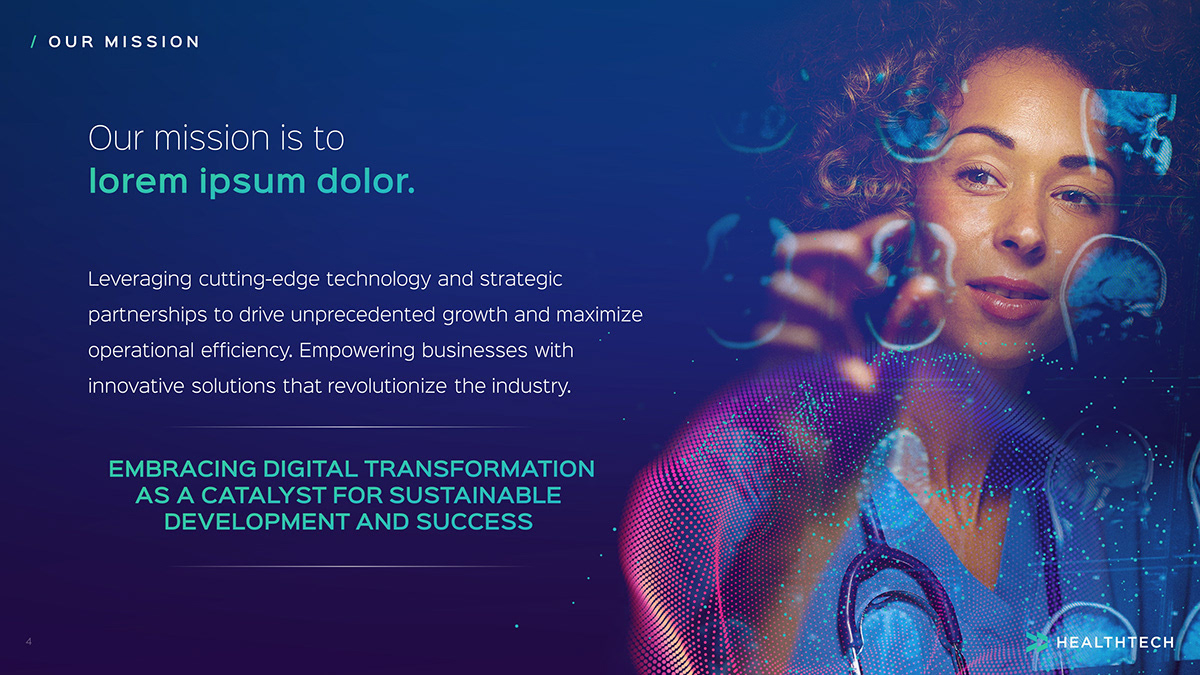 / OUR MISSION

Our mission is to
lorem ipsum dolor.

Leveraging cutting-edge technology and strategic partnerships to drive unprecedented growth and maximize operational efficiency. Empowering businesses with innovative solutions that revolutionize the industry.

EMBRACING DIGITAL TRANSFORMATION AS A CATALYST FOR SUSTAINABLE DEVELOPMENT AND SUCCESS

4

HEALTHTECH